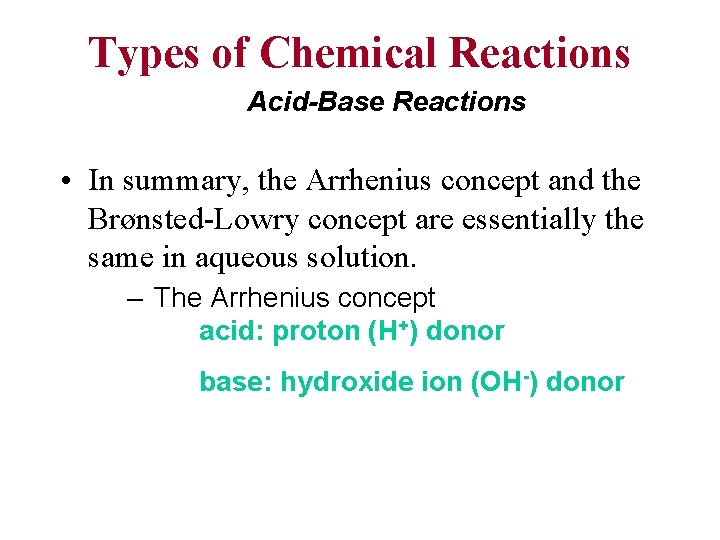 Types of Chemical Reactions

Acid-Base Reactions

• In summary, the Arrhenius concept and the Brønsted-Lowry concept are essentially the same in aqueous solution.

– The Arrhenius concept

acid: proton ($H^+$) donor

base: hydroxide ion ($OH^-$) donor